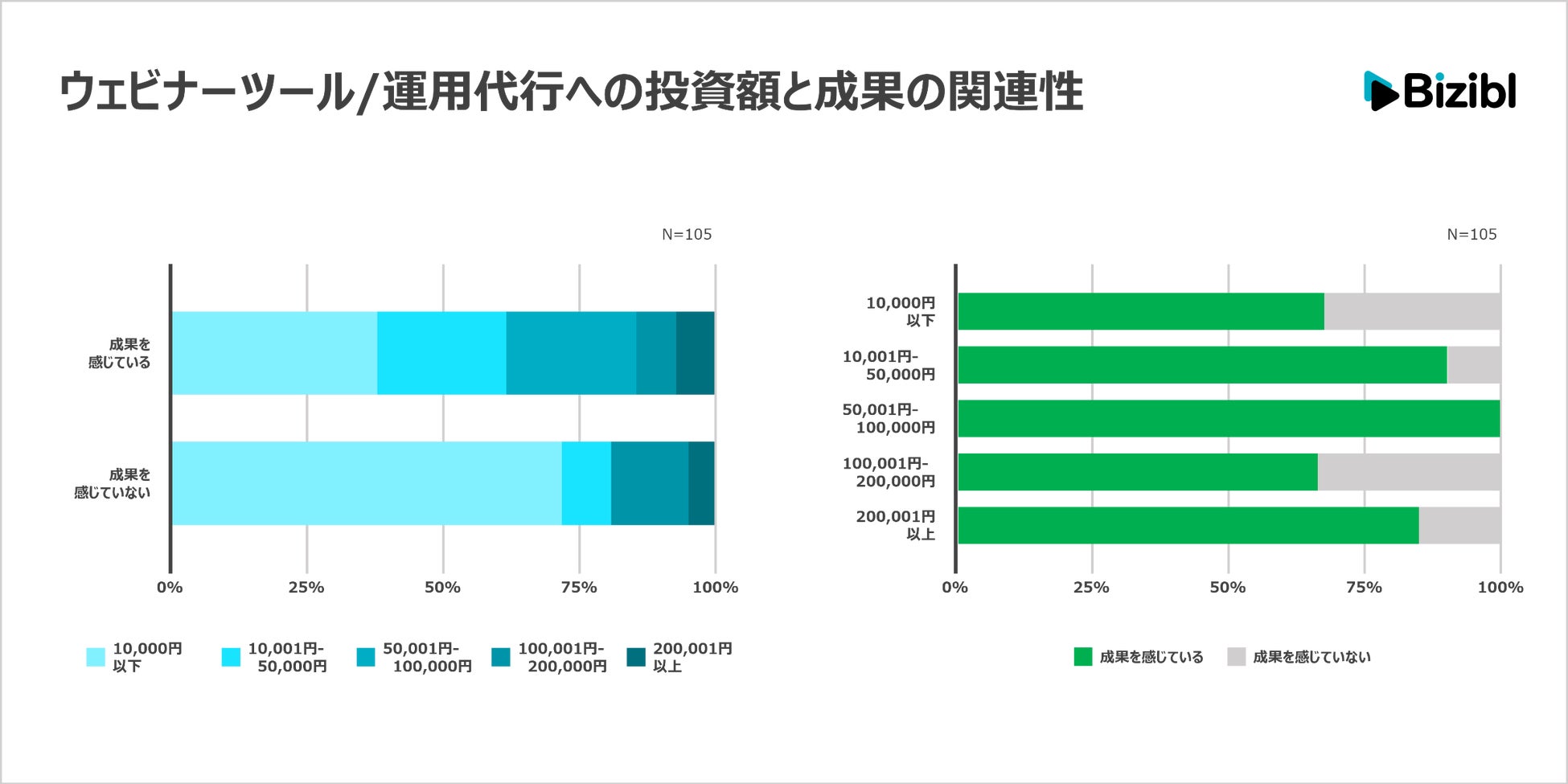 ウェビナーツール/運用代行への投資額と成果の関連性

Bizibl

N=105

成果を感じている

成果を感じていない

0% 25% 50% 75% 100%

10,000円以下
10,001円-50,000円
50,001円-100,000円
100,001円-200,000円
200,001円以上

N=105

10,000円以下

10,001円-50,000円

50,001円-100,000円

100,001円-200,000円

200,001円以上

0% 25% 50% 75% 100%

成果を感じている
成果を感じていない